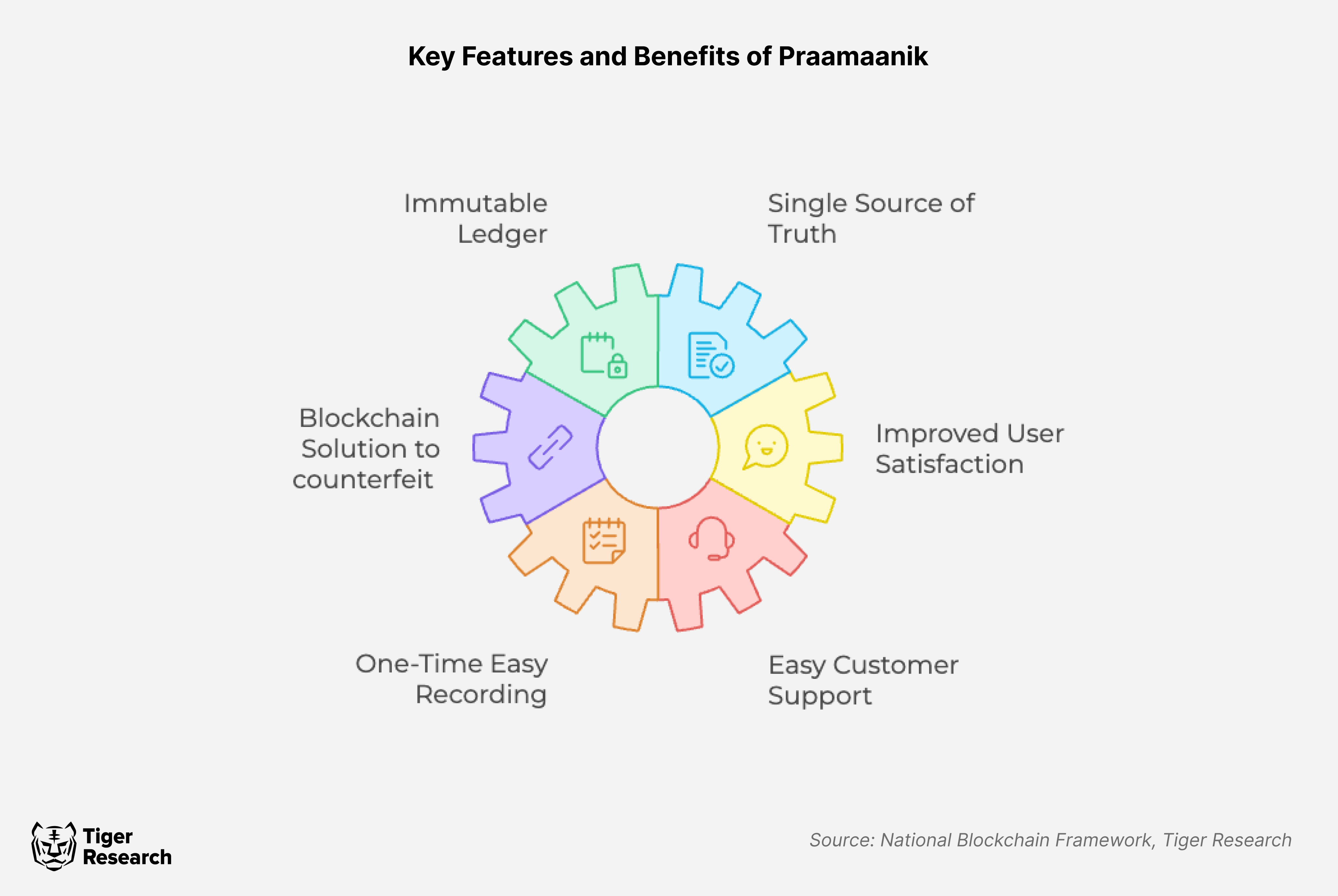 Key Features and Benefits of Praamaanik

Immutable Ledger

Single Source of Truth

Blockchain Solution to counterfeit

Improved User Satisfaction

One-Time Easy Recording

Easy Customer Support

Tiger Research

Source: National Blockchain Framework, Tiger Research